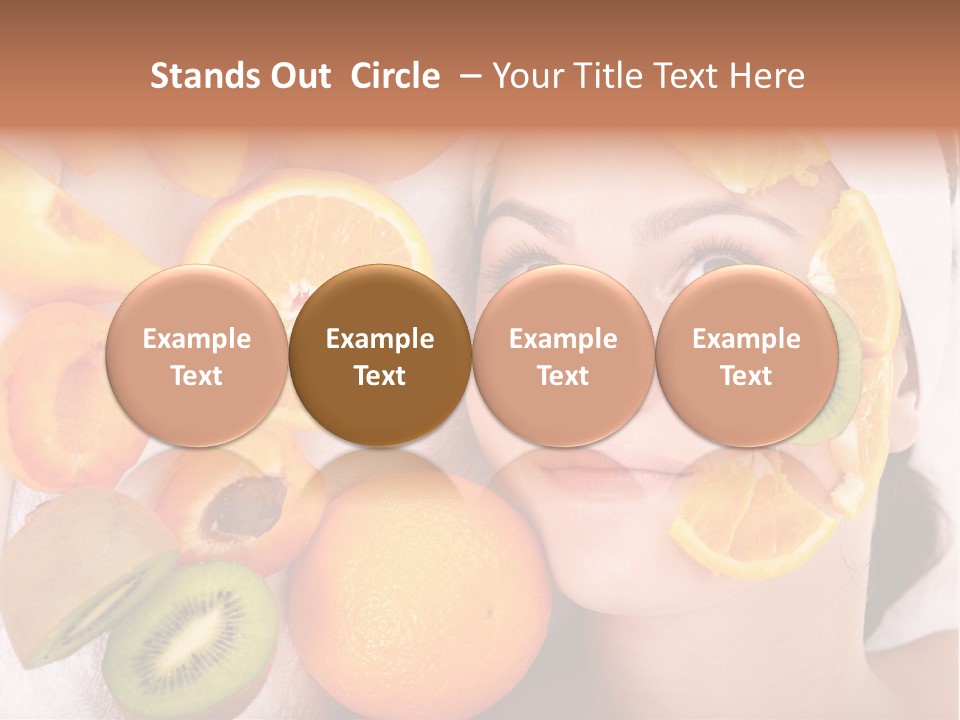 Stands Out Circle – Your Title Text Here

Example Text

Example Text

Example Text

Example Text